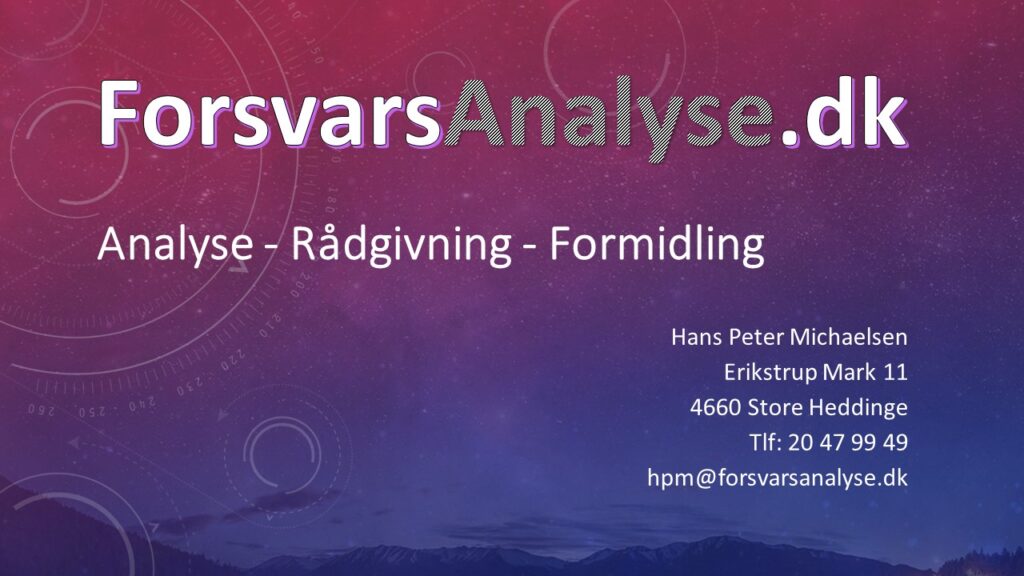 ForsvarsAnalyse.dk

Analyse - Rådgivning - Formidling

Hans Peter Michaelsen
Erikstrup Mark 11
4660 Store Heddinge
Tlf: 20 47 99 49
hpm@forsvarsanalyse.dk